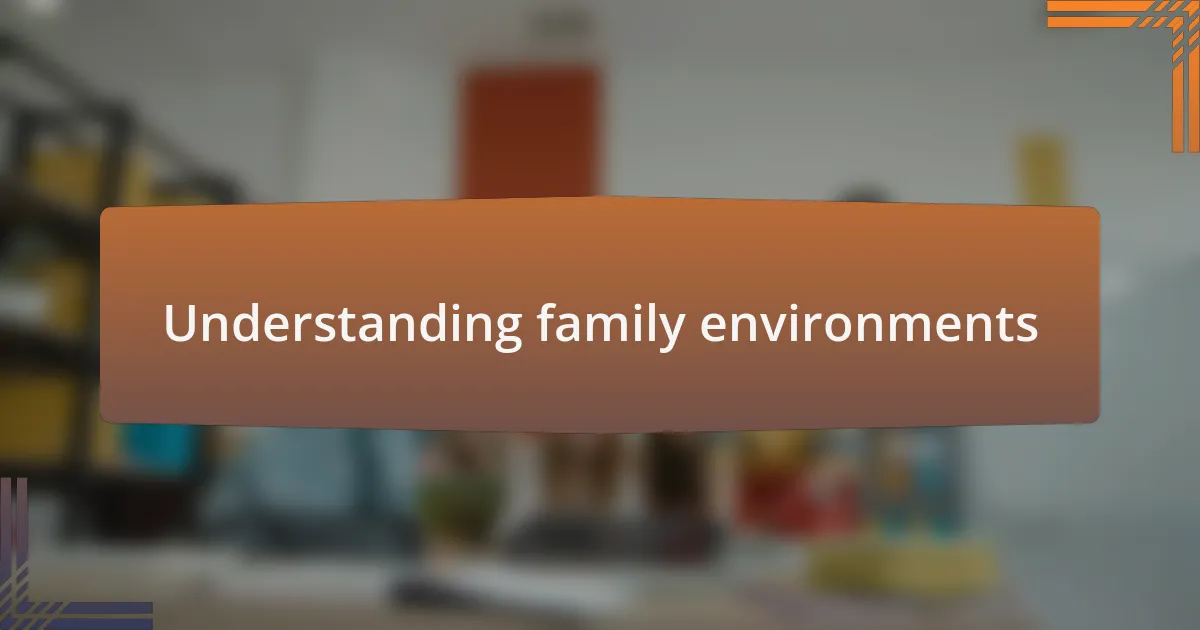 Understanding family environments